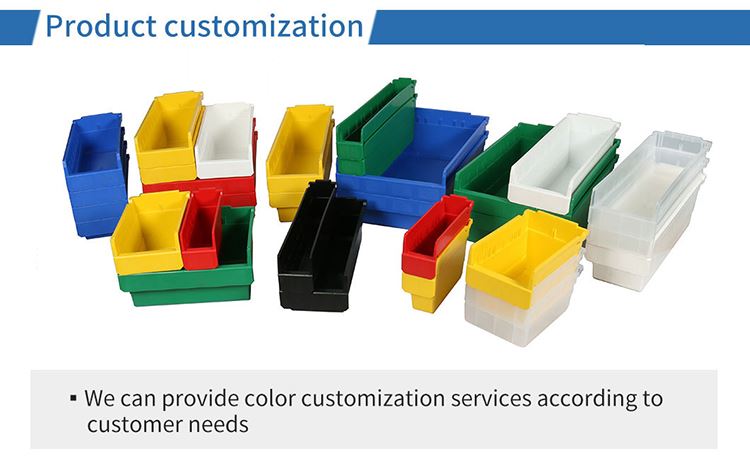 Product customization

▪ We can provide color customization services according to customer needs